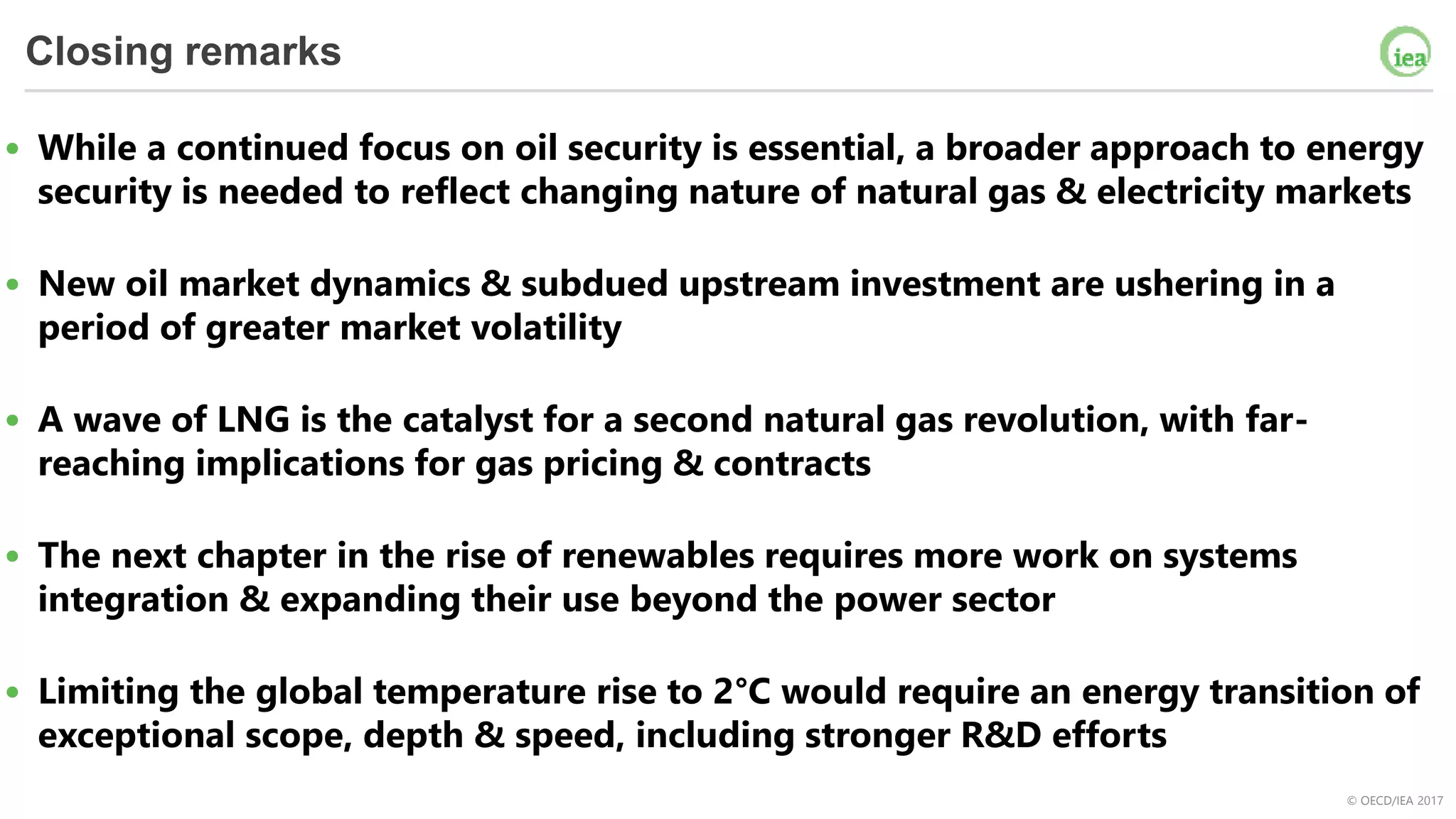 Closing remarks

iea

• While a continued focus on oil security is essential, a broader approach to energy security is needed to reflect changing nature of natural gas & electricity markets

• New oil market dynamics & subdued upstream investment are ushering in a period of greater market volatility

• A wave of LNG is the catalyst for a second natural gas revolution, with far-reaching implications for gas pricing & contracts

• The next chapter in the rise of renewables requires more work on systems integration & expanding their use beyond the power sector

• Limiting the global temperature rise to 2°C would require an energy transition of exceptional scope, depth & speed, including stronger R&D efforts

© OECD/IEA 2017